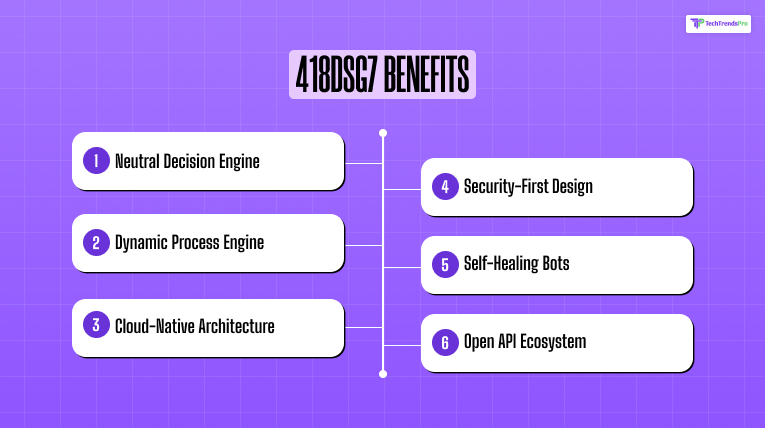 TechTrendsPro

418DSG7 BENEFITS

1 Neutral Decision Engine

2 Dynamic Process Engine

3 Cloud-Native Architecture

4 Security-First Design

5 Self-Healing Bots

6 Open API Ecosystem